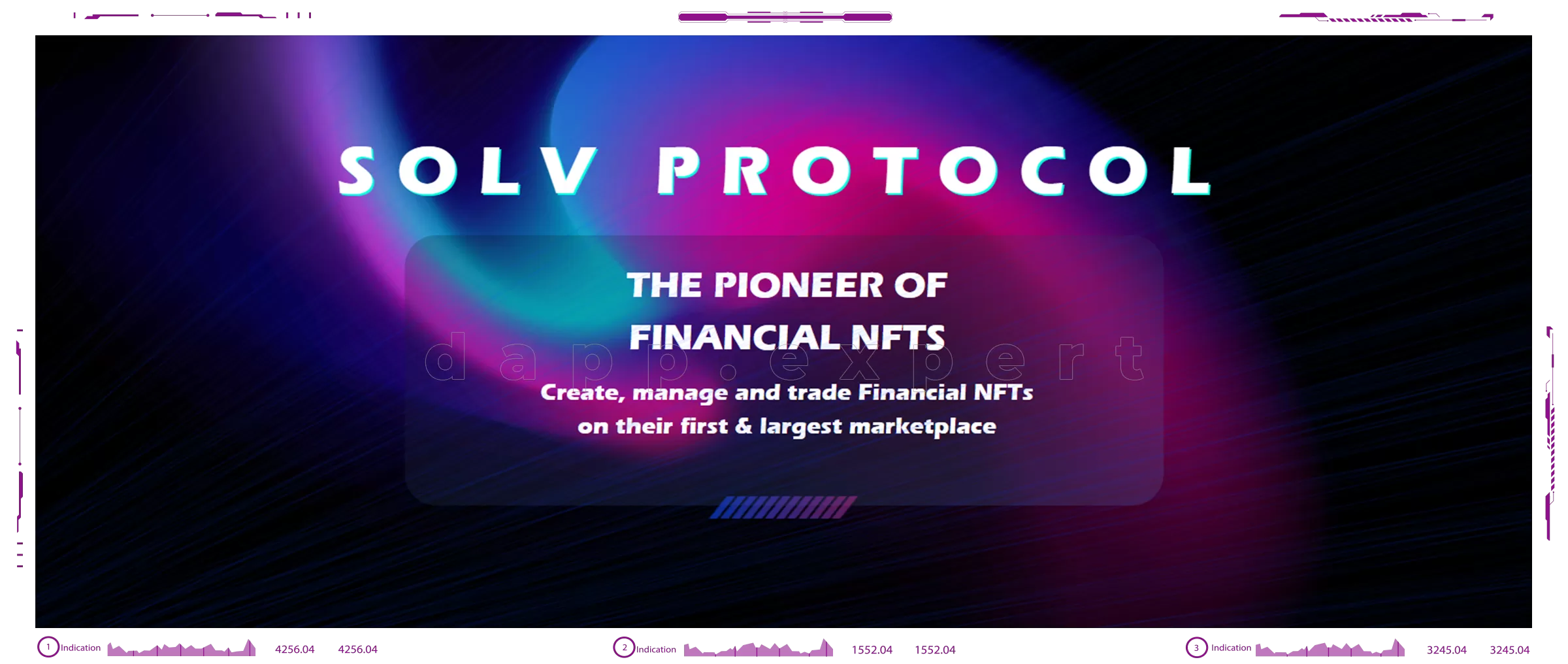 SOLV PROTOCOL

THE PIONEER OF FINANCIAL NFTS

dapp.expert

Create, manage and trade Financial NFTs on their first & largest marketplace

1 Indication 4256.04 4256.04

2 Indication 1552.04 1552.04

3 Indication 3245.04 3245.04